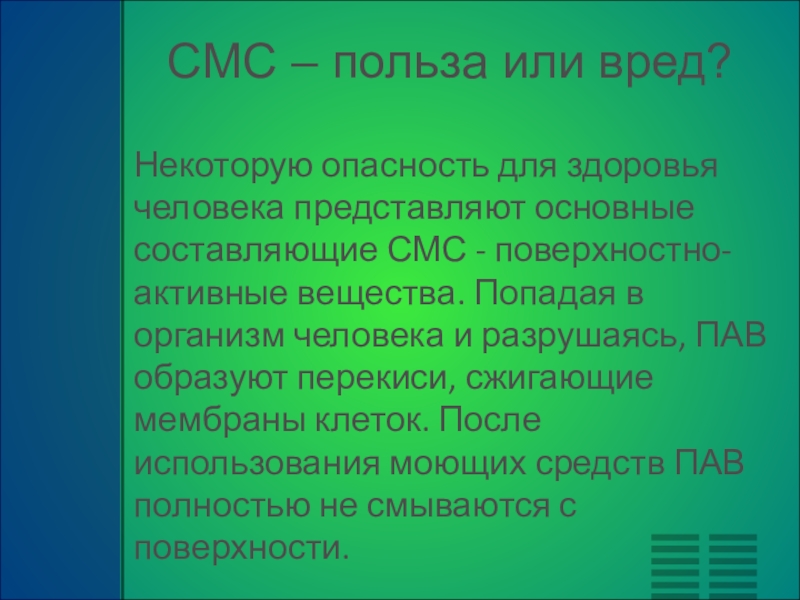 СМС – польза или вред?

Некоторую опасность для здоровья человека представляют основные составляющие СМС - поверхностно-активные вещества. Попадая в организм человека и разрушаясь, ПАВ образуют перекиси, сжигающие мембраны клеток. После использования моющих средств ПАВ полностью не смываются с поверхности.